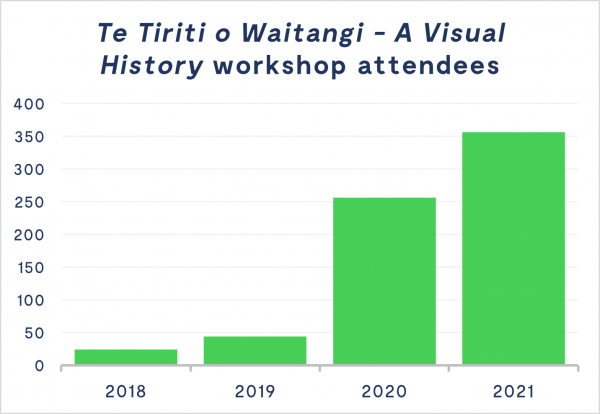 Te Tiriti o Waitangi - A Visual History workshop attendees

400
350
300
250
200
150
100
50
0

2018
2019
2020
2021